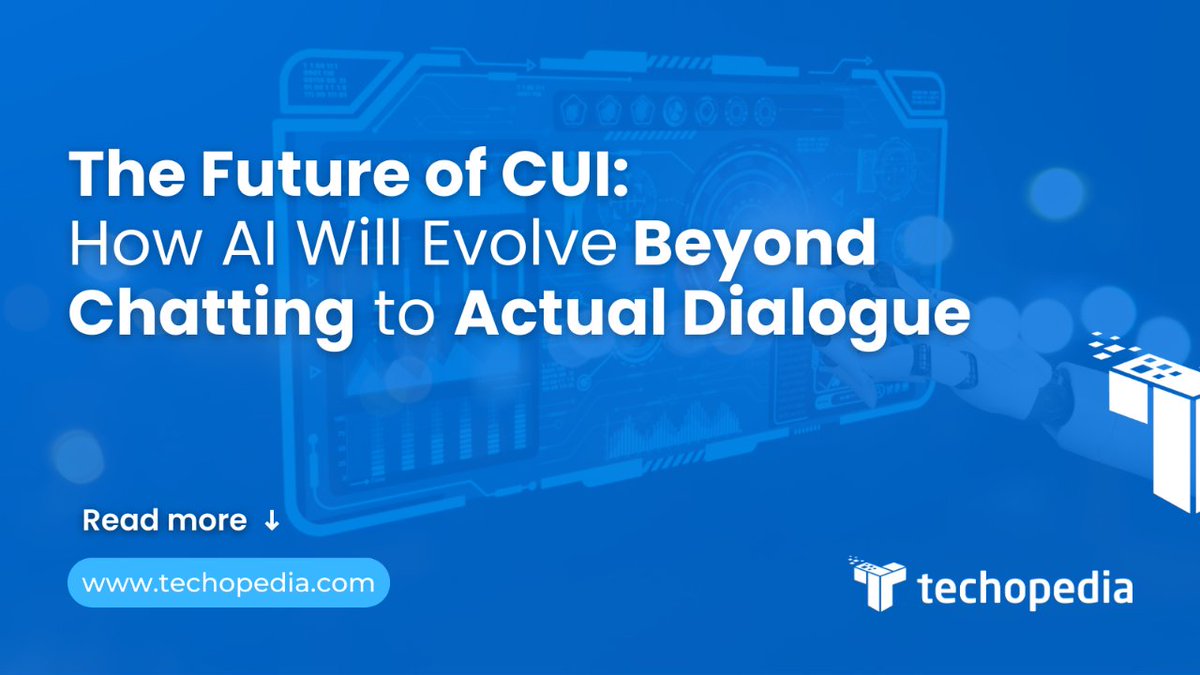 The Future of CUI:
How AI Will Evolve Beyond Chatting to Actual Dialogue

Read more ↓

www.techopedia.com

techopedia